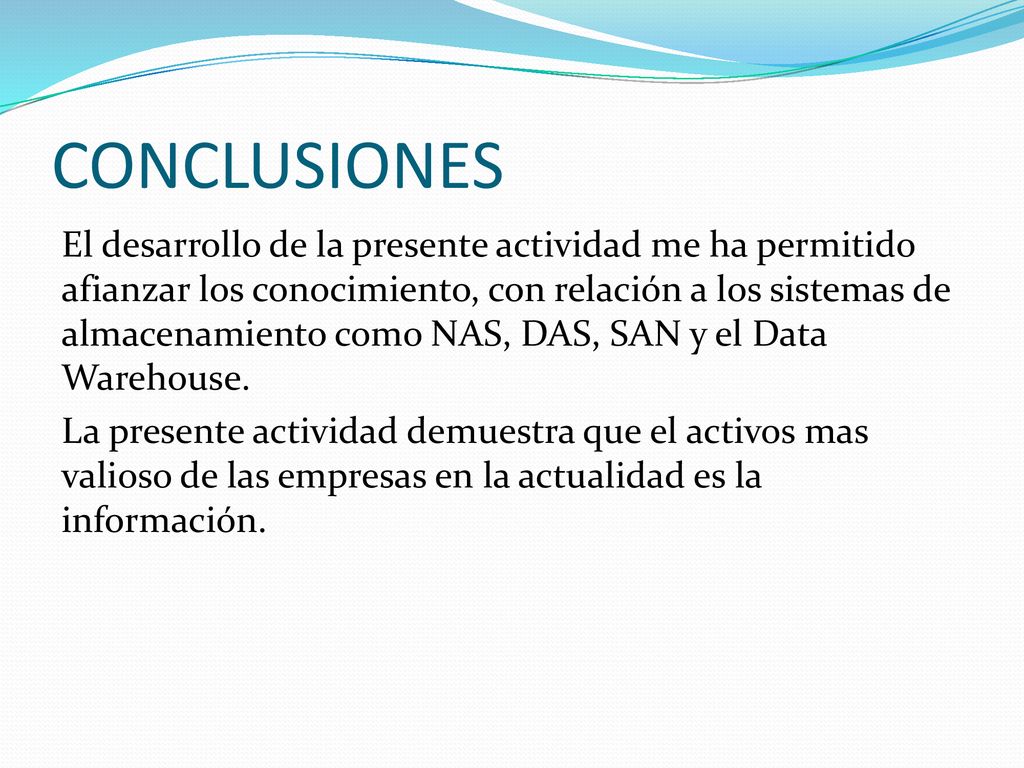 CONCLUSIONES

El desarrollo de la presente actividad me ha permitido afianzar los conocimiento, con relación a los sistemas de almacenamiento como NAS, DAS, SAN y el Data Warehouse.

La presente actividad demuestra que el activos mas valioso de las empresas en la actualidad es la información.